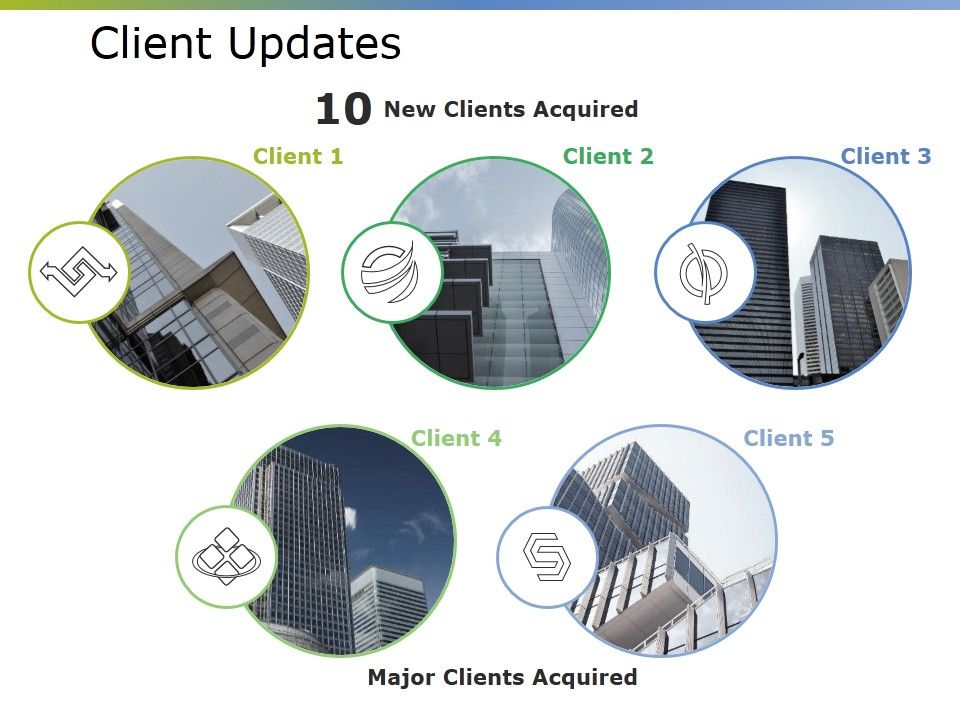 Client Updates

10 New Clients Acquired

Client 1

Client 2

Client 3

Client 4

Client 5

Major Clients Acquired